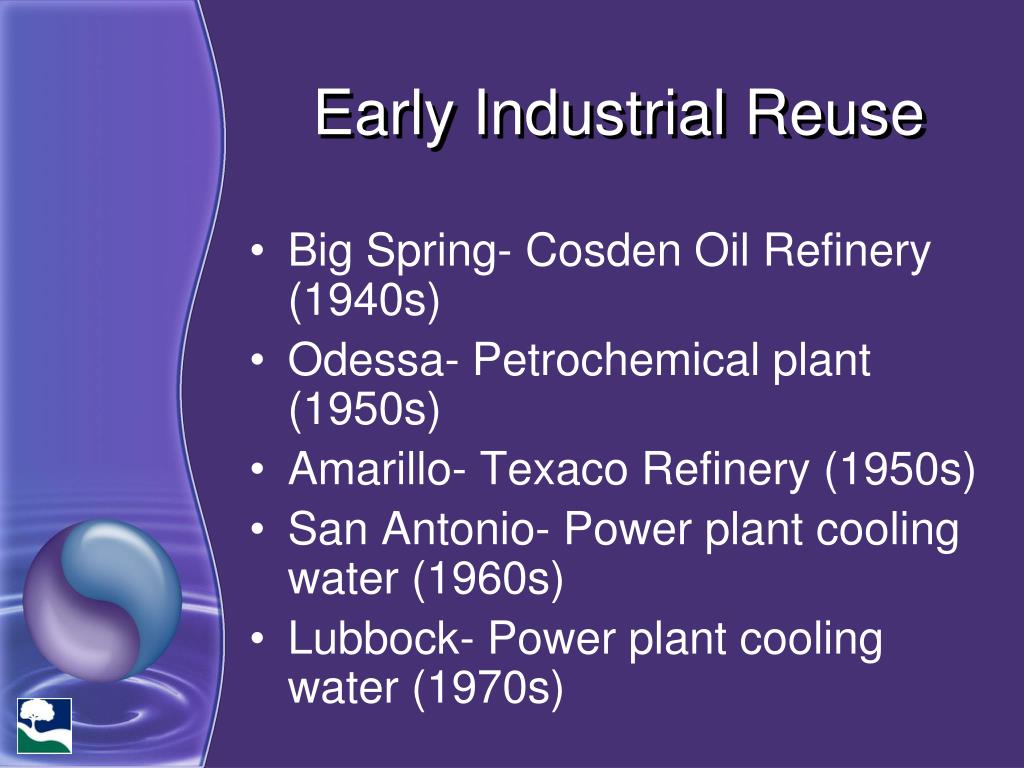 Early Industrial Reuse

• Big Spring- Cosden Oil Refinery (1940s)
• Odessa- Petrochemical plant (1950s)
• Amarillo- Texaco Refinery (1950s)
• San Antonio- Power plant cooling water (1960s)
• Lubbock- Power plant cooling water (1970s)